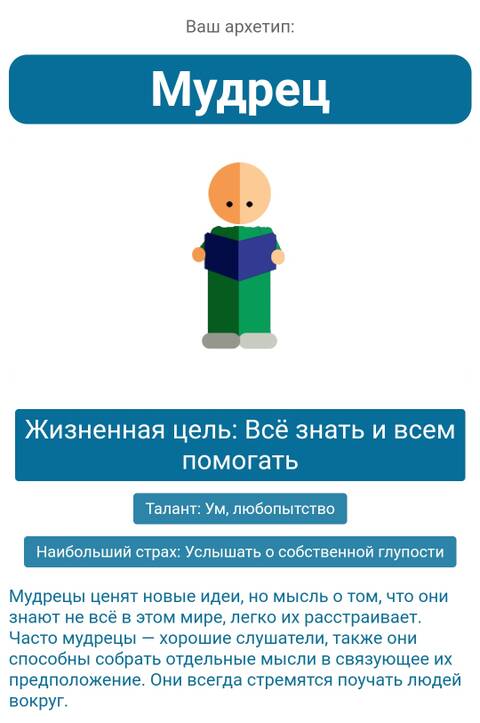 Ваш архетип:

Мудрец

Жизненная цель: Всё знать и всем помогать

Талант: Ум, любопытство

Наибольший страх: Услышать о собственной глупости

Мудрецы ценят новые идеи, но мысль о том, что они знают не всё в этом мире, легко их расстраивает. Часто мудрецы — хорошие слушатели, также они способны собрать отдельные мысли в связующее их предположение. Они всегда стремятся поучать людей вокруг.